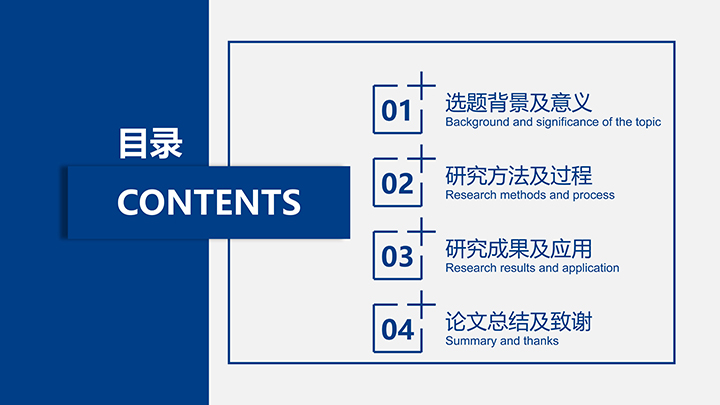 目录

CONTENTS

01
选题背景及意义
Background and significance of the topic

02
研究方法及过程
Research methods and process

03
研究成果及应用
Research results and application

04
论文总结及致谢
Summary and thanks